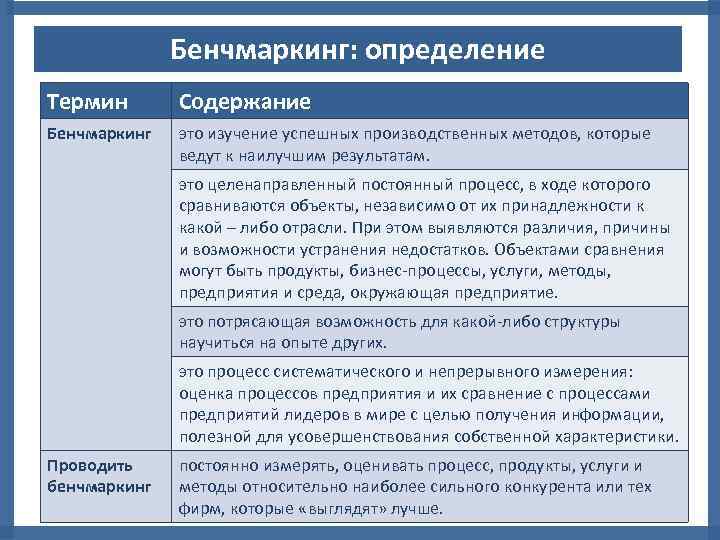 Бенчмаркинг: определение

| Термин | Содержание |
|---|---|
| Бенчмаркинг | это изучение успешных производственных методов, которые ведут к наилучшим результатам. |
| | это целенаправленный постоянный процесс, в ходе которого сравниваются объекты, независимо от их принадлежности к какой – либо отрасли. При этом выявляются различия, причины и возможности устранения недостатков. Объектами сравнения могут быть продукты, бизнес-процессы, услуги, методы, предприятия и среда, окружающая предприятие. |
| | это потрясающая возможность для какой-либо структуры научиться на опыте других. |
| | это процесс систематического и непрерывного измерения: оценка процессов предприятия и их сравнение с процессами предприятий лидеров в мире с целью получения информации, полезной для усовершенствования собственной характеристики. |
| Проводить бенчмаркинг | постоянно измерять, оценивать процесс, продукты, услуги и методы относительно наиболее сильного конкурента или тех фирм, которые «выглядят» лучше. |